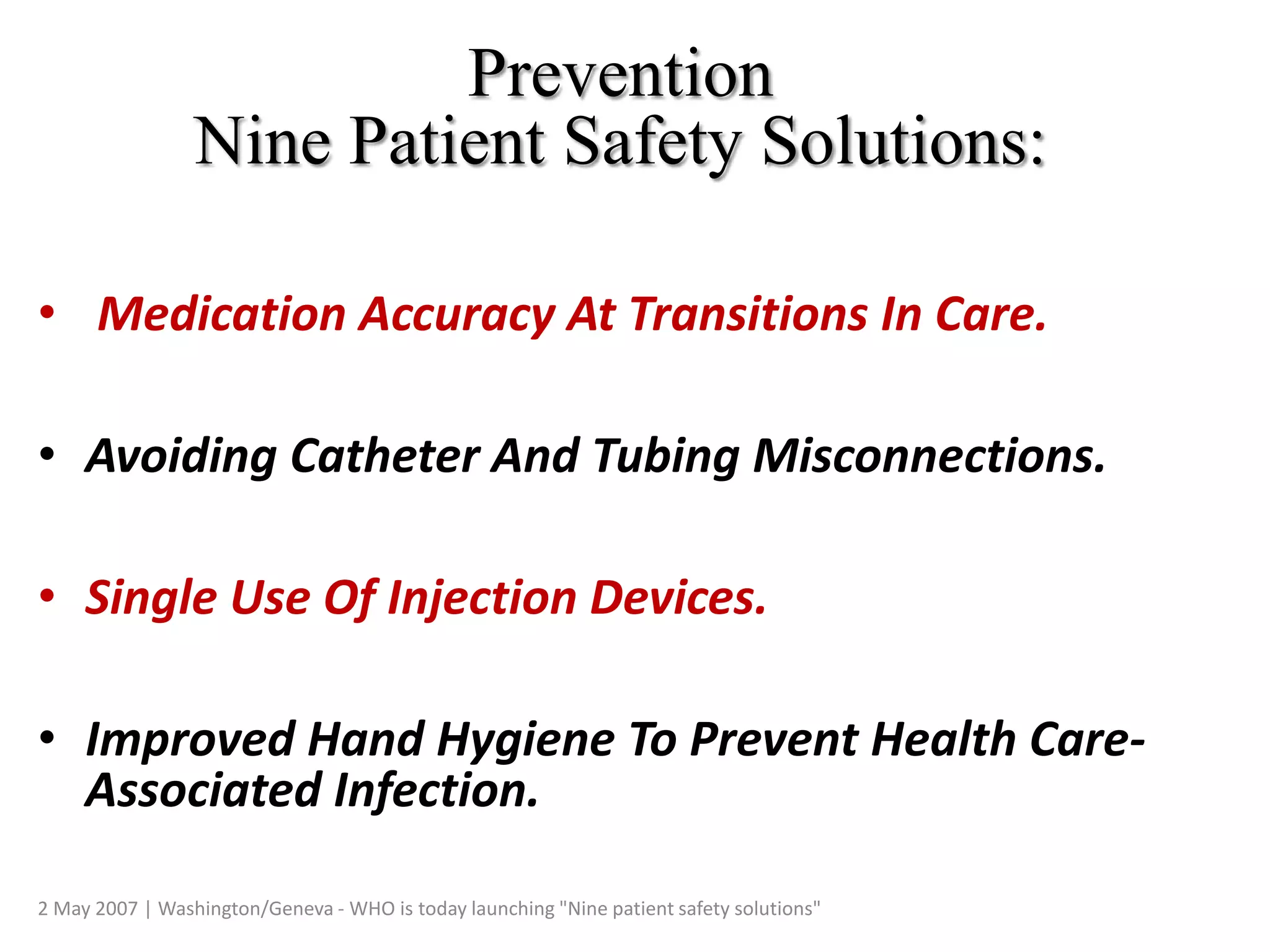 Prevention
Nine Patient Safety Solutions:

• Medication Accuracy At Transitions In Care.

• Avoiding Catheter And Tubing Misconnections.

• Single Use Of Injection Devices.

• Improved Hand Hygiene To Prevent Health Care-Associated Infection.

2 May 2007 | Washington/Geneva - WHO is today launching "Nine patient safety solutions"